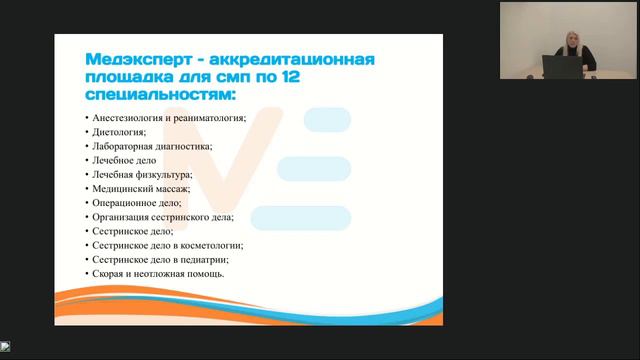 Медэксперт - аккредитационная площадка для смп по 12 специальностям:

• Анестезиология и реаниматология;
• Диетология;
• Лабораторная диагностика;
• Лечебное дело
• Лечебная физкультура;
• Медицинский массаж;
• Операционное дело;
• Организация сестринского дела;
• Сестринское дело;
• Сестринское дело в косметологии;
• Сестринское дело в педиатрии;
• Скорая и неотложная помощь.